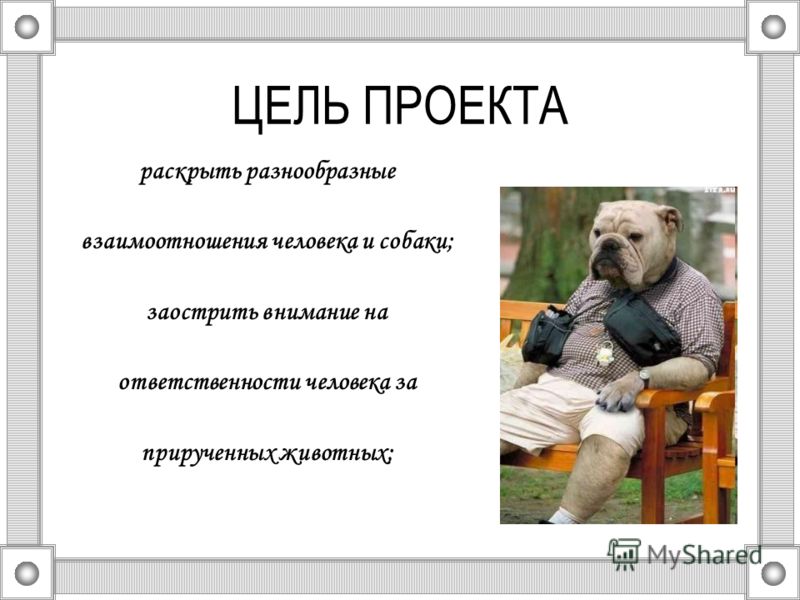 ЦЕЛЬ ПРОЕКТА

раскрыть разнообразные взаимоотношения человека и собаки;

заострить внимание на ответственности человека за прирученных животных;

MyShared